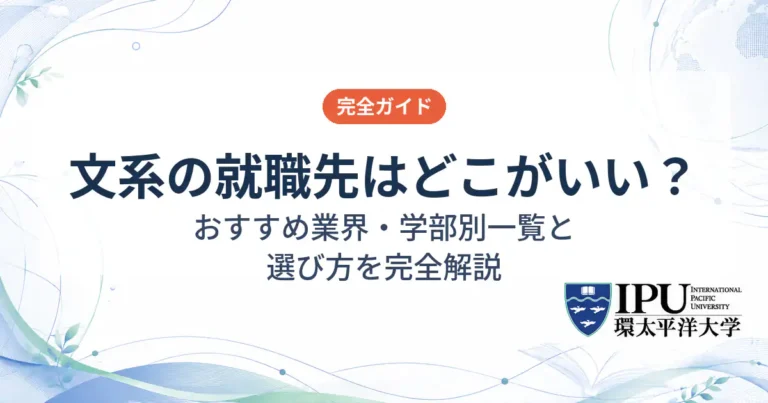 完全ガイド

文系の就職先はどこがいい？

おすすめ業界・学部別一覧と選び方を完全解説

IPU INTERNATIONAL PACIFIC UNIVERSITY
環太平洋大学